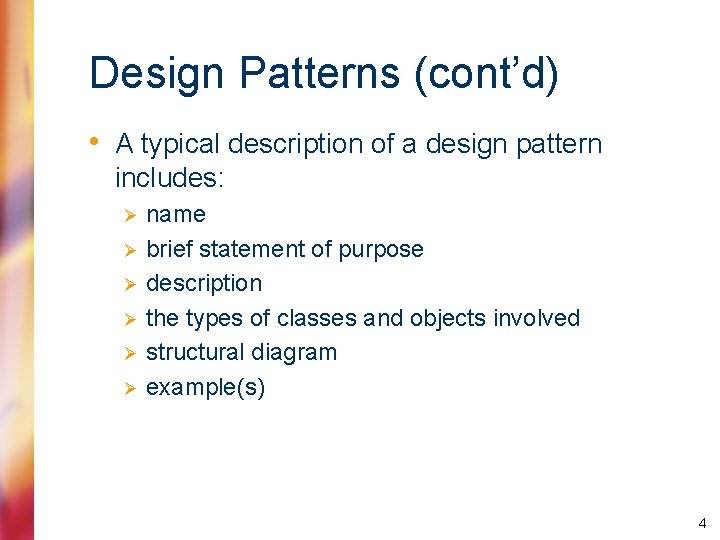 Design Patterns (cont’d)

• A typical description of a design pattern includes:
  ➢ name
  ➢ brief statement of purpose
  ➢ description
  ➢ the types of classes and objects involved
  ➢ structural diagram
  ➢ example(s)

4